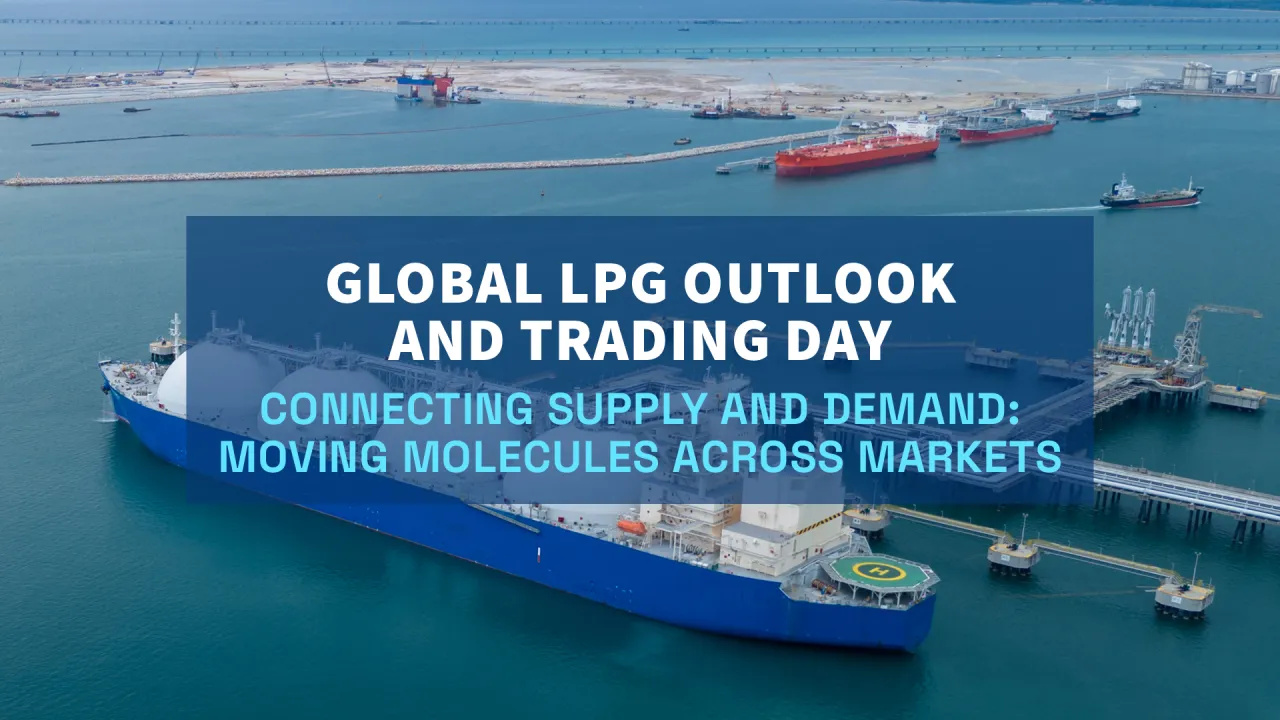 GLOBAL LPG OUTLOOK AND TRADING DAY

CONNECTING SUPPLY AND DEMAND: MOVING MOLECULES ACROSS MARKETS

H